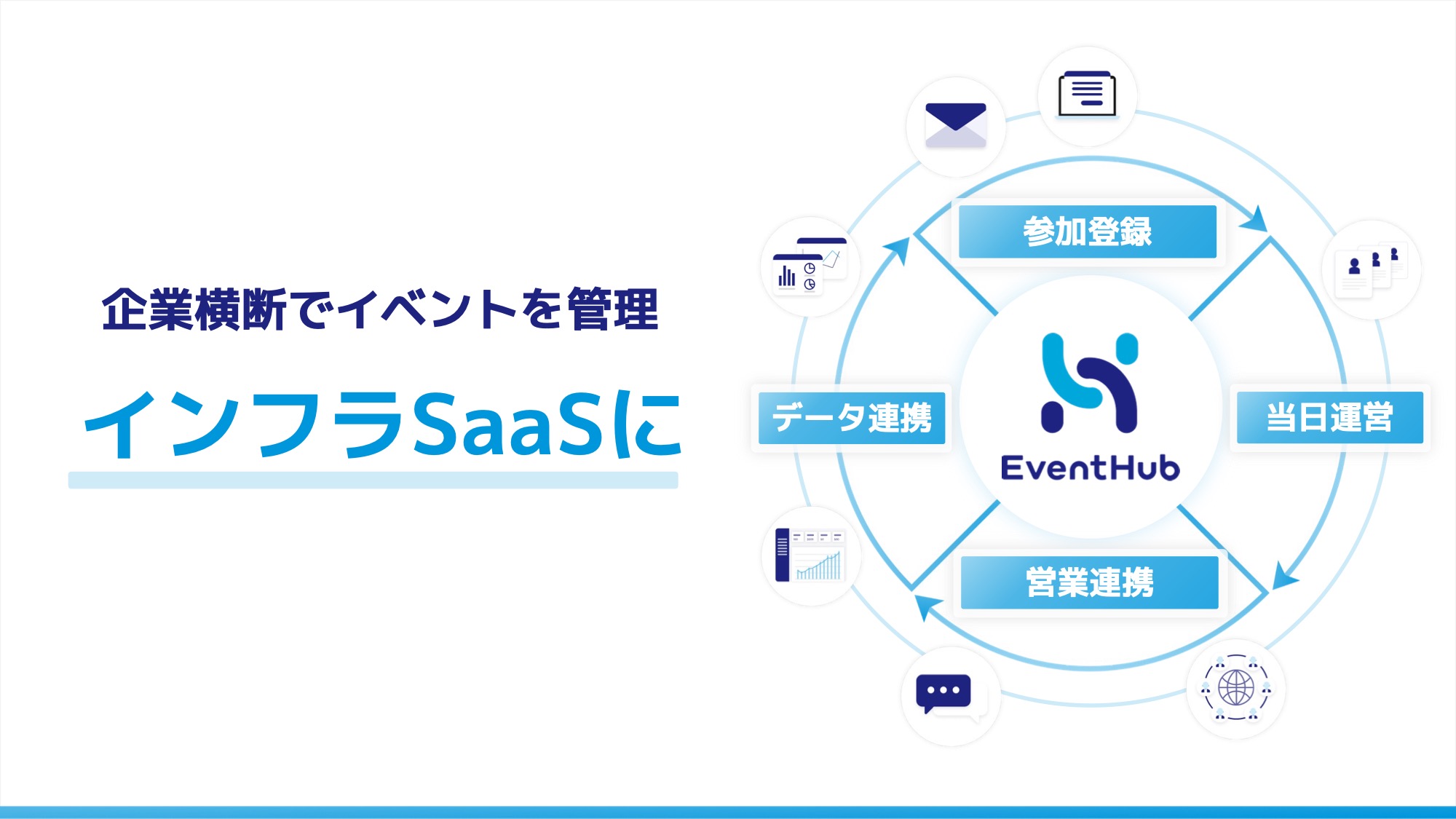 企業横断でイベントを管理

インフラSaaSに

参加登録

データ連携

EventHub

当日運営

営業連携